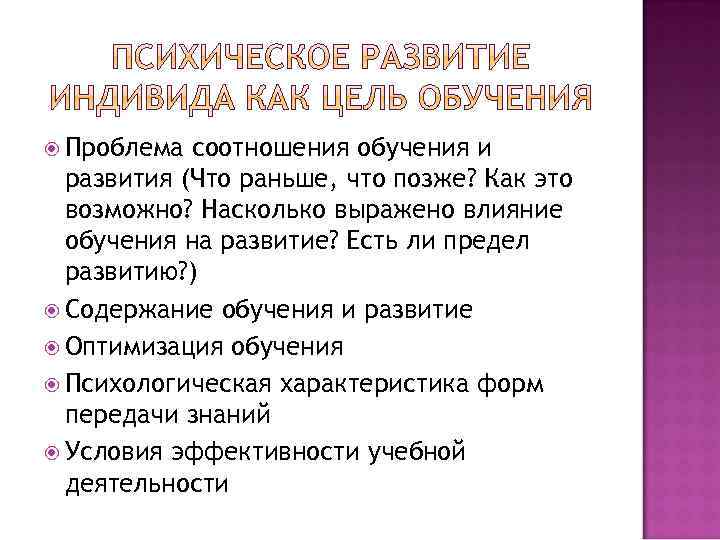 ПСИХИЧЕСКОЕ РАЗВИТИЕ ИНДИВИДА КАК ЦЕЛЬ ОБУЧЕНИЯ

Проблема соотношения обучения и развития (Что раньше, что позже? Как это возможно? Насколько выражено влияние обучения на развитие? Есть ли предел развитию?)

Содержание обучения и развитие

Оптимизация обучения

Психологическая характеристика форм передачи знаний

Условия эффективности учебной деятельности